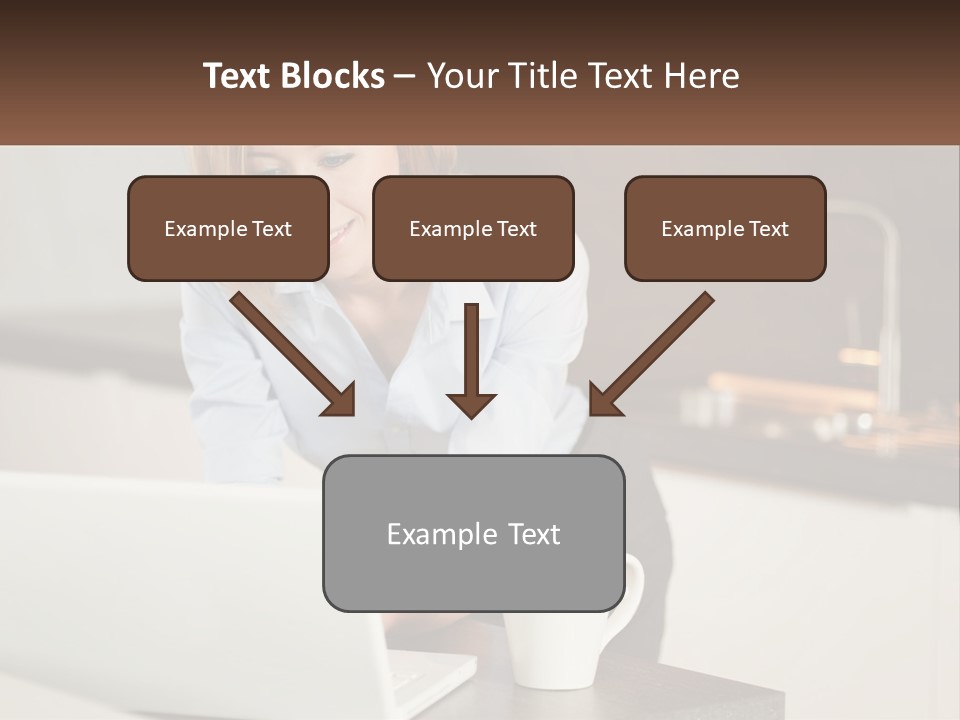 Text Blocks – Your Title Text Here

Example Text

Example Text

Example Text

Example Text